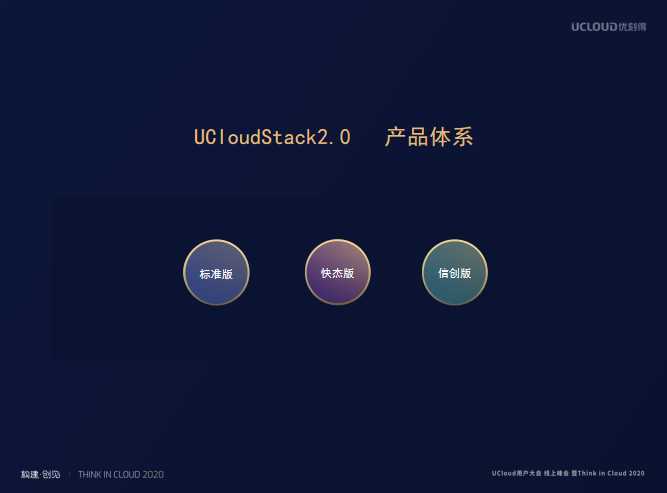 UCLOUD优刻得

UCloudStack2.0 产品体系

标准版

快杰版

信创版

构建·创见 | THINK IN CLOUD 2020

UCloud用户大会 线上峰会 暨Think in Cloud 2020